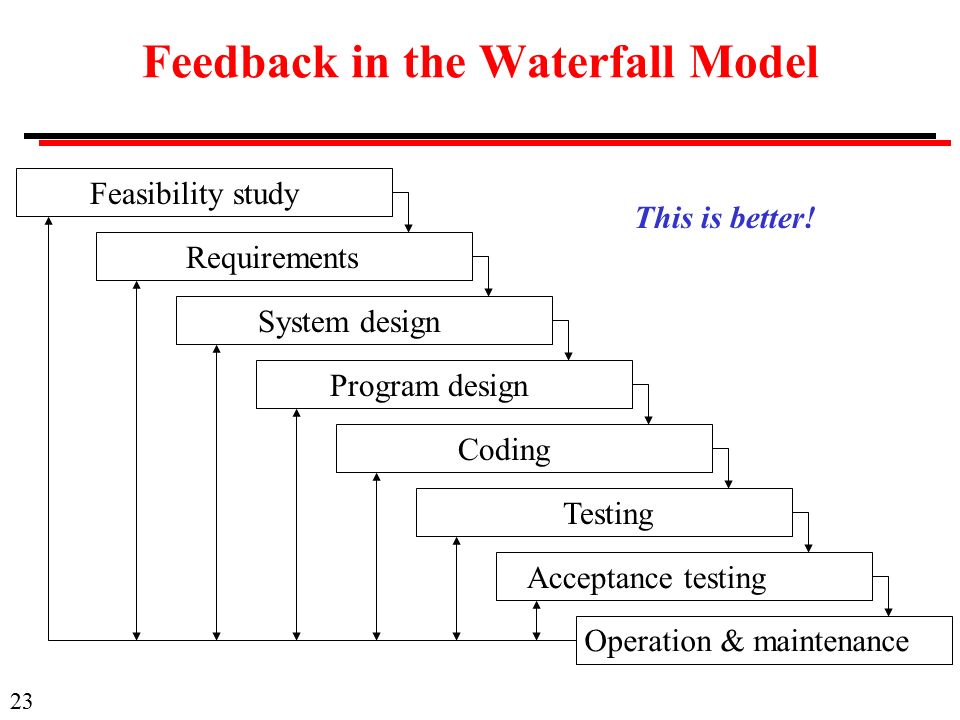 Feedback in the Waterfall Model

Feasibility study

This is better!

Requirements

System design

Program design

Coding

Testing

Acceptance testing

Operation & maintenance

23